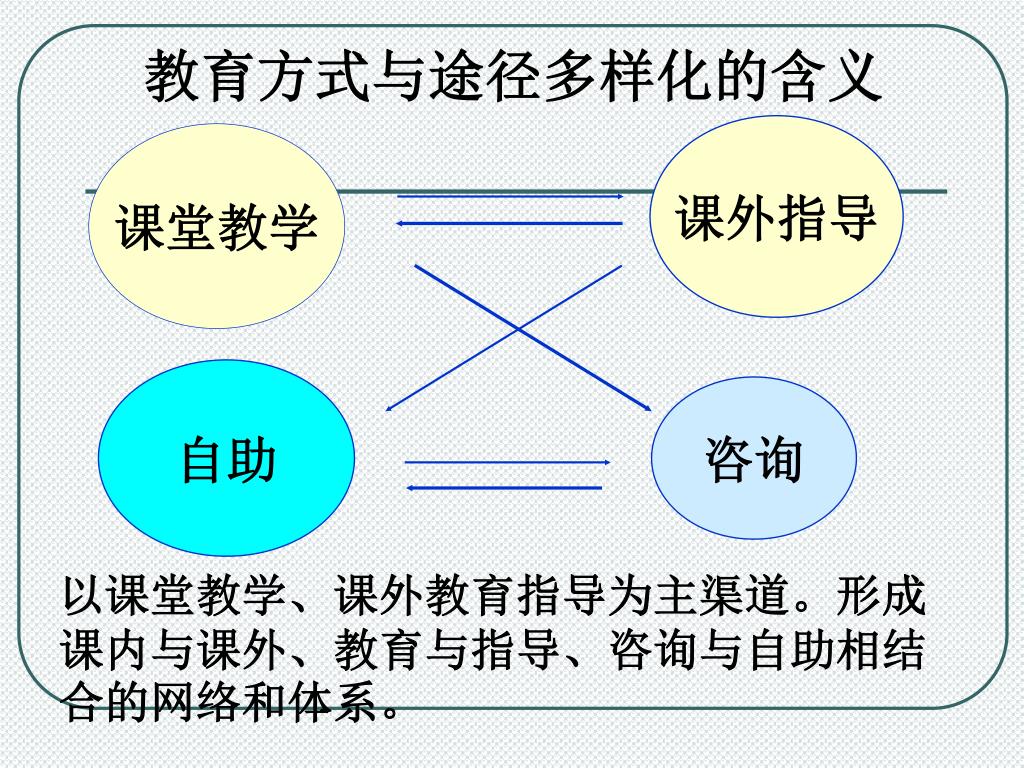 教育方式与途径多样化的含义

课堂教学

课外指导

自助

咨询

以课堂教学、课外教育指导为主渠道。形成课内与课外、教育与指导、咨询与自助相结合的网络和体系。